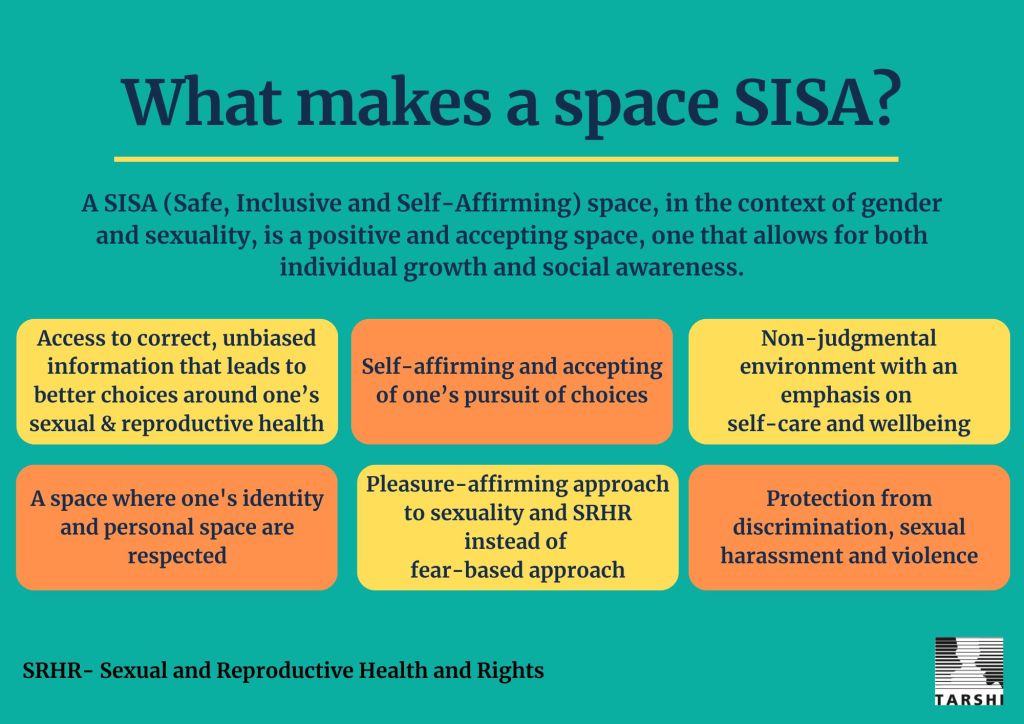 What makes a space SISA?

A SISA (Safe, Inclusive and Self-Affirming) space, in the context of gender and sexuality, is a positive and accepting space, one that allows for both individual growth and social awareness.

Access to correct, unbiased information that leads to better choices around one's sexual & reproductive health

Self-affirming and accepting of one's pursuit of choices

Non-judgmental environment with an emphasis on self-care and wellbeing

A space where one's identity and personal space are respected

Pleasure-affirming approach to sexuality and SRHR instead of fear-based approach

Protection from discrimination, sexual harassment and violence

SRHR- Sexual and Reproductive Health and Rights

TARSHI